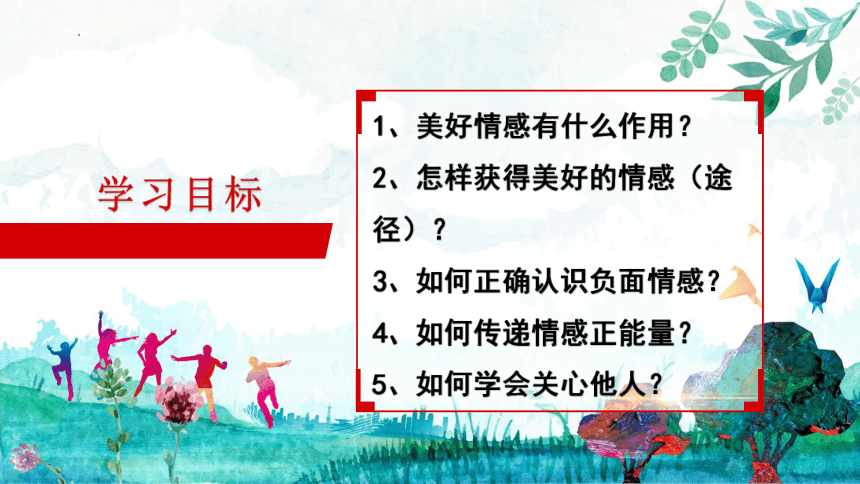 学习目标

1、美好情感有什么作用？
2、怎样获得美好的情感（途径）？
3、如何正确认识负面情感？
4、如何传递情感正能量？
5、如何学会关心他人？